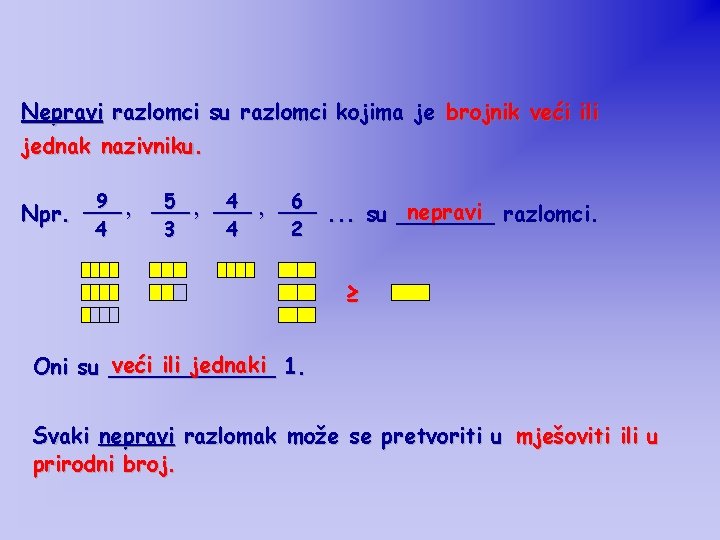 Nepravi razlomci su razlomci kojima je brojnik veći ili jednak nazivniku.

Npr. $\frac{9}{4}$, $\frac{5}{3}$, $\frac{4}{4}$, $\frac{6}{2}$ ... su nepravi razlomci.

$\geq$

Oni su veći ili jednaki 1.

Svaki nepravi razlomak može se pretvoriti u mješoviti ili u prirodni broj.